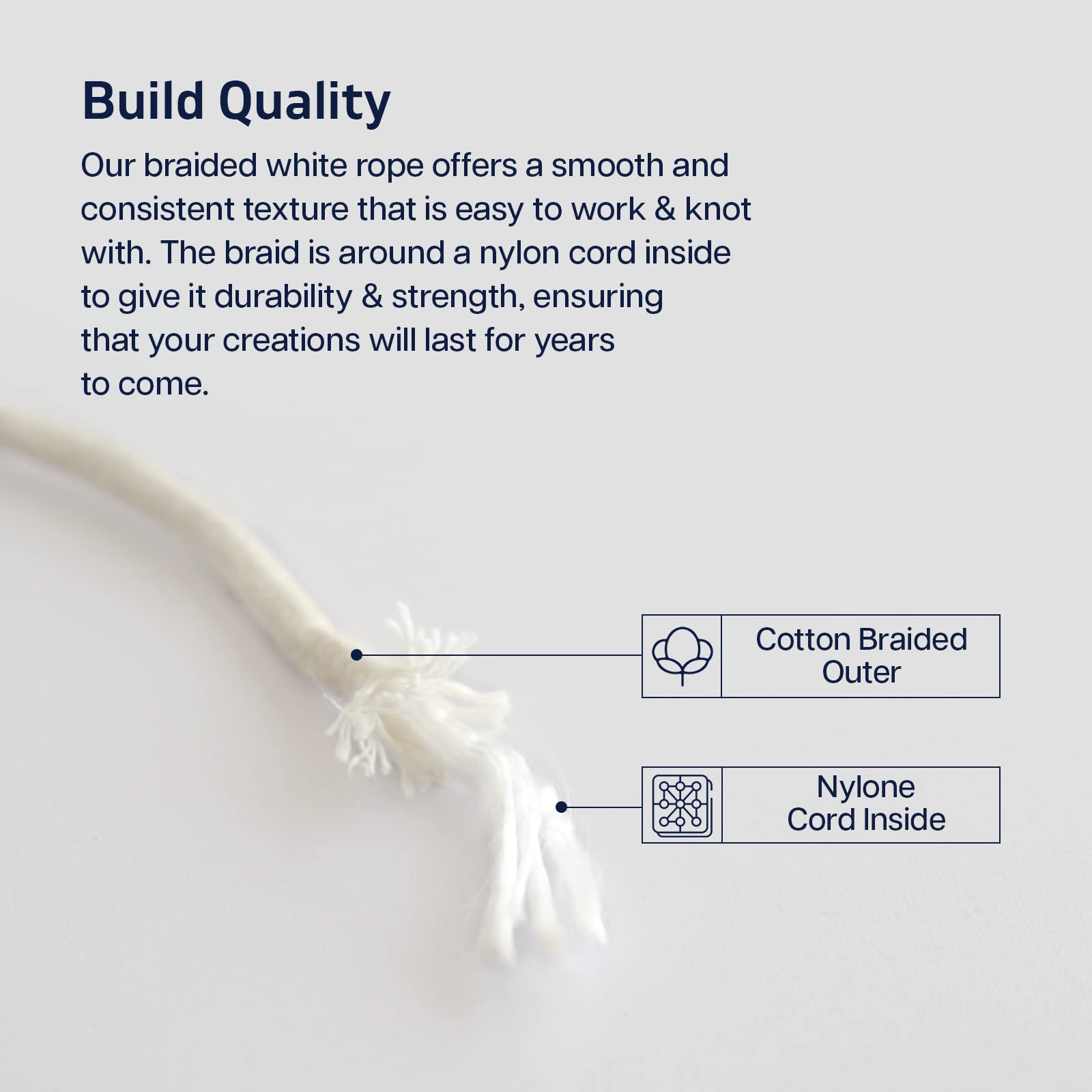 Build Quality

Our braided white rope offers a smooth and consistent texture that is easy to work & knot with. The braid is around a nylon cord inside to give it durability & strength, ensuring that your creations will last for years to come.

Cotton Braided Outer

Nylone Cord Inside